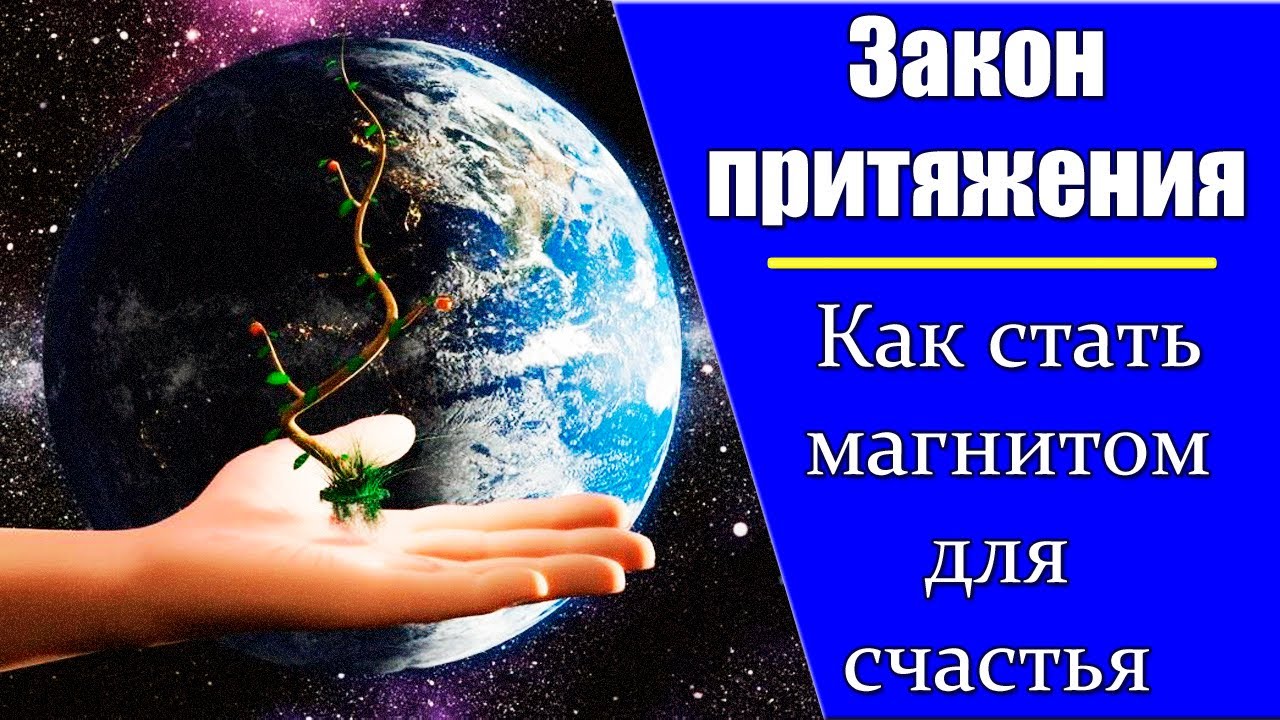 Закон притяжения

Как стать магнитом для счастья